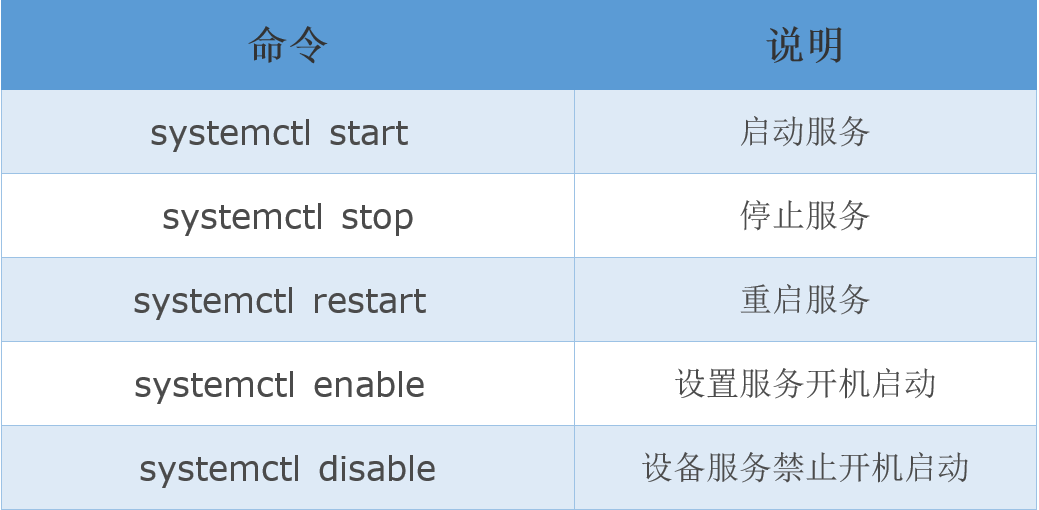 | 命令 | 说明 |
|---|---|
| systemctl start | 启动服务 |
| systemctl stop | 停止服务 |
| systemctl restart | 重启服务 |
| systemctl enable | 设置服务开机启动 |
| systemctl disable | 设备服务禁止开机启动 |